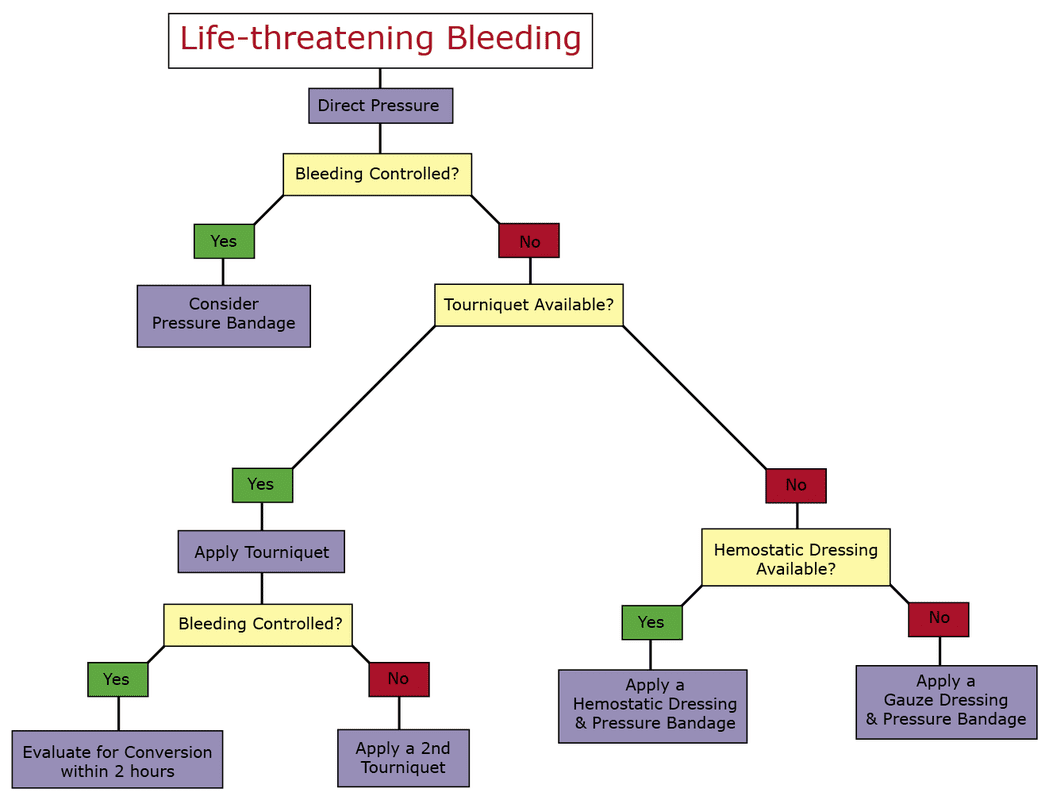 Life-threatening Bleeding

Direct Pressure

Bleeding Controlled?

Yes

Consider Pressure Bandage

No

Tourniquet Available?

Yes

Apply Tourniquet

Bleeding Controlled?

Yes

Evaluate for Conversion within 2 hours

No

Apply a 2nd Tourniquet

No

Hemostatic Dressing Available?

Yes

Apply a Hemostatic Dressing & Pressure Bandage

No

Apply a Gauze Dressing & Pressure Bandage